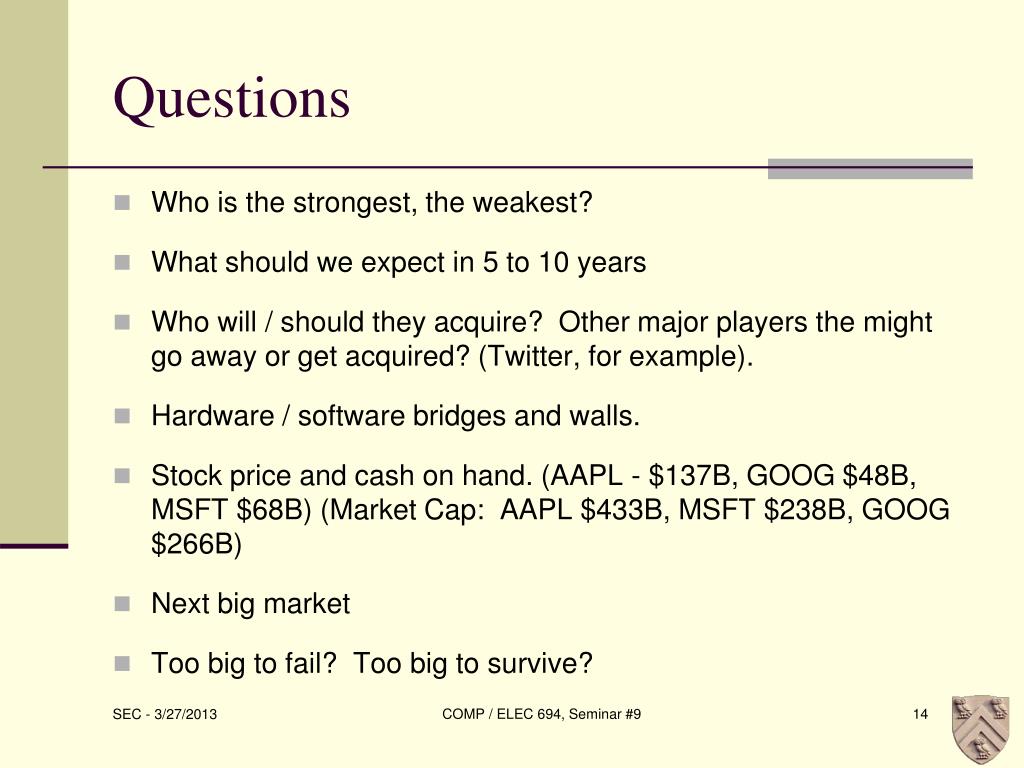 Questions

- Who is the strongest, the weakest?
- What should we expect in 5 to 10 years
- Who will / should they acquire?  Other major players the might go away or get acquired? (Twitter, for example).
- Hardware / software bridges and walls.
- Stock price and cash on hand. (AAPL - \$137B, GOOG \$48B, MSFT \$68B) (Market Cap:  AAPL \$433B, MSFT \$238B, GOOG \$266B)
- Next big market
- Too big to fail?  Too big to survive?

SEC - 3/27/2013

COMP / ELEC 694, Seminar #9

14